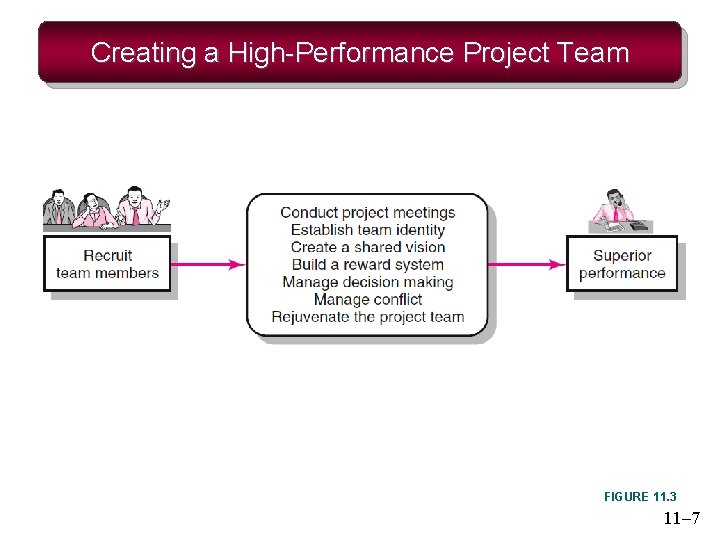 Creating a High-Performance Project Team

Recruit team members

Conduct project meetings
Establish team identity
Create a shared vision
Build a reward system
Manage decision making
Manage conflict
Rejuvenate the project team

Superior performance

FIGURE 11.3

11–7